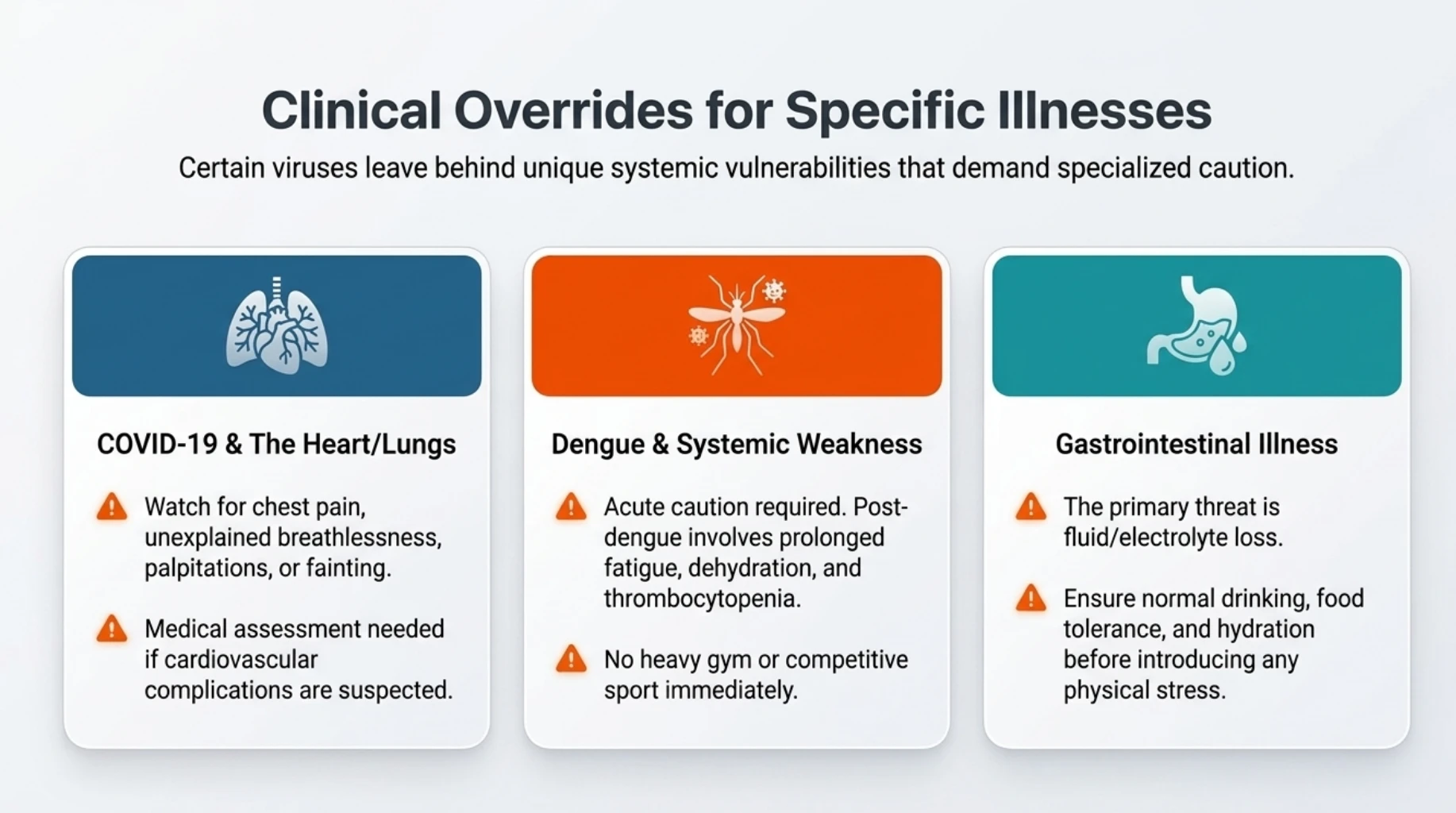 Clinical Overrides for Specific Illnesses

Certain viruses leave behind unique systemic vulnerabilities that demand specialized caution.

COVID-19 & The Heart/Lungs

Watch for chest pain, unexplained breathlessness, palpitations, or fainting.

Medical assessment needed if cardiovascular complications are suspected.

Dengue & Systemic Weakness

Acute caution required. Post-dengue involves prolonged fatigue, dehydration, and thrombocytopenia.

No heavy gym or competitive sport immediately.

Gastrointestinal Illness

The primary threat is fluid/electrolyte loss.

Ensure normal drinking, food tolerance, and hydration before introducing any physical stress.